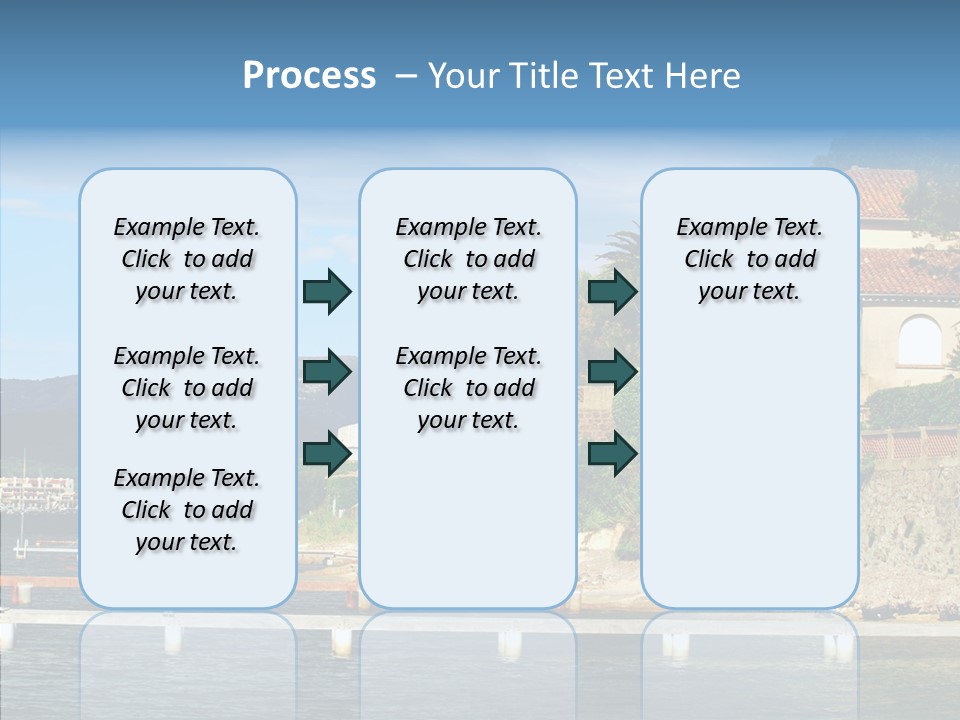 Process – Your Title Text Here

Example Text. Click to add your text.

Example Text. Click to add your text.

Example Text. Click to add your text.

Example Text. Click to add your text.

Example Text. Click to add your text.

Example Text. Click to add your text.